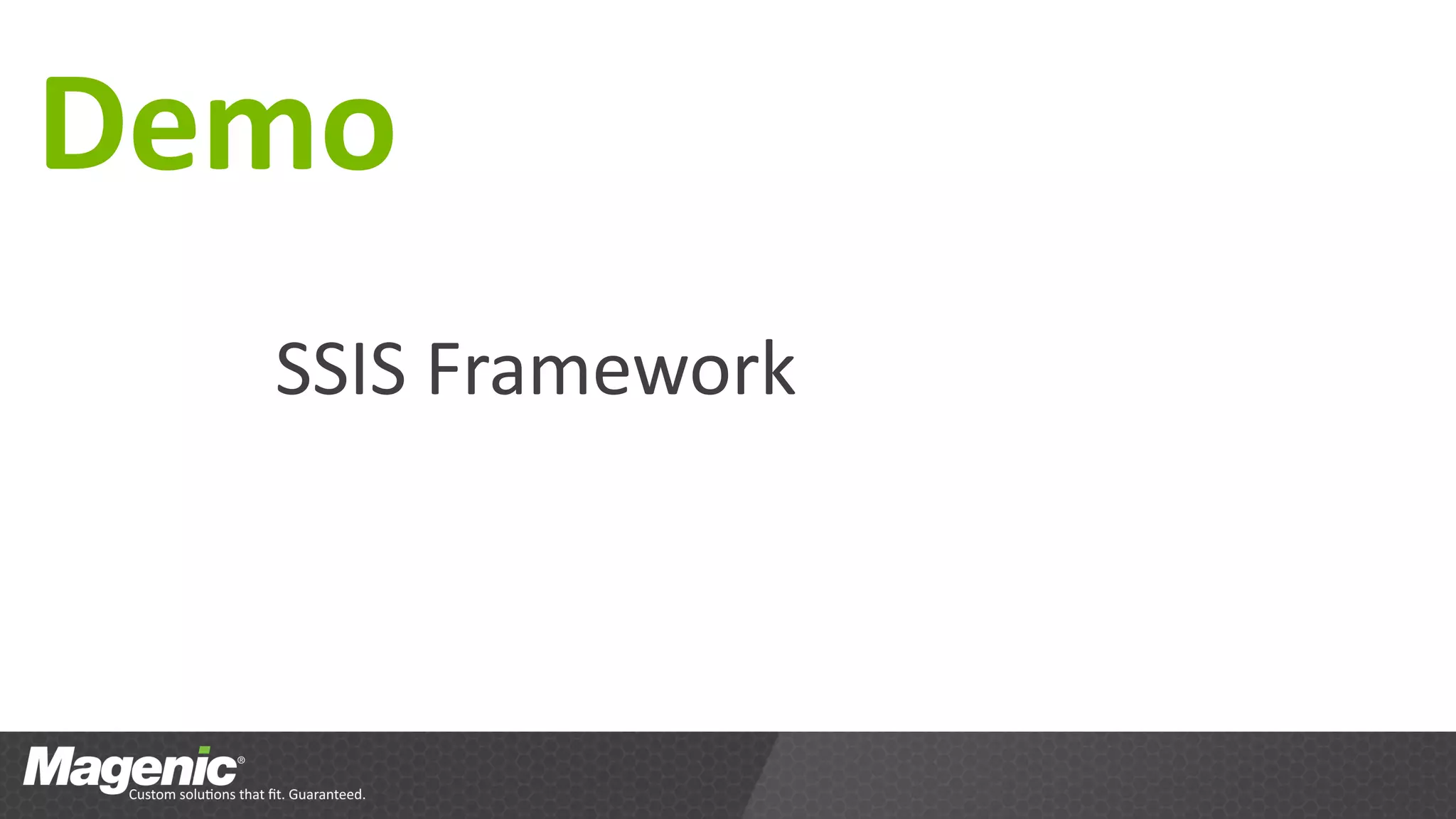 Demo

SSIS Framework

Magenic®
Custom solutions that fit. Guaranteed.